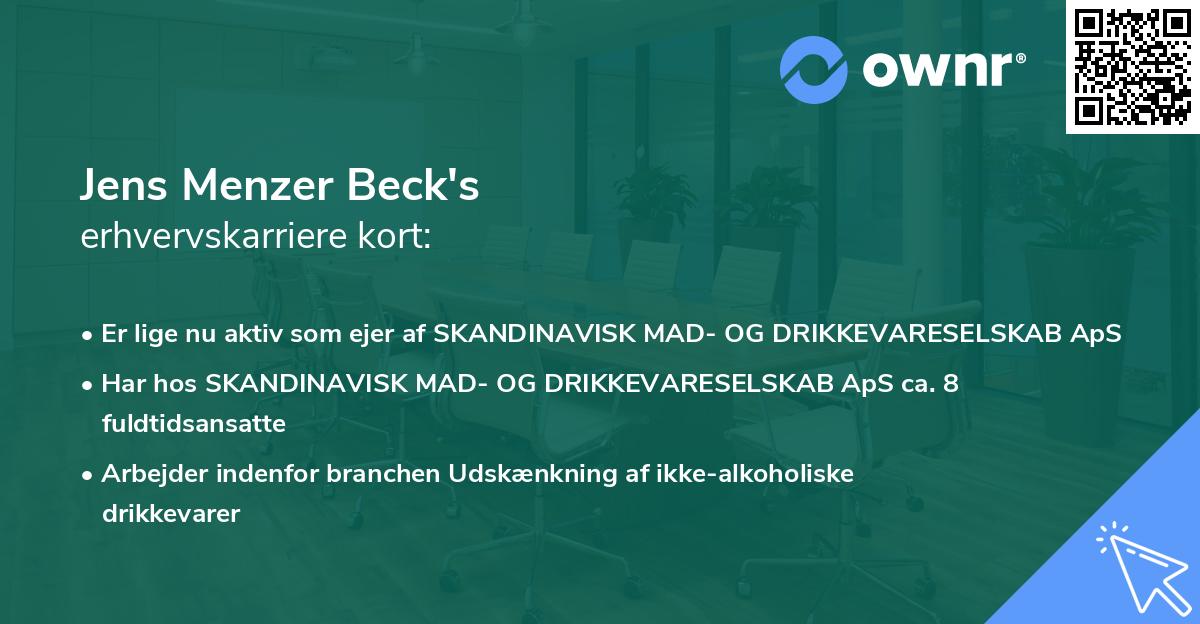 ownr®

Jens Menzer Beck's
erhvervskarriere kort:

• Er lige nu aktiv som ejer af SKANDINAVISK MAD- OG DRIKKEVARESELSKAB ApS
• Har hos SKANDINAVISK MAD- OG DRIKKEVARESELSKAB ApS ca. 8 fuldtidsansatte
• Arbejder indenfor branchen Udskænkning af ikke-alkoholiske drikkevarer